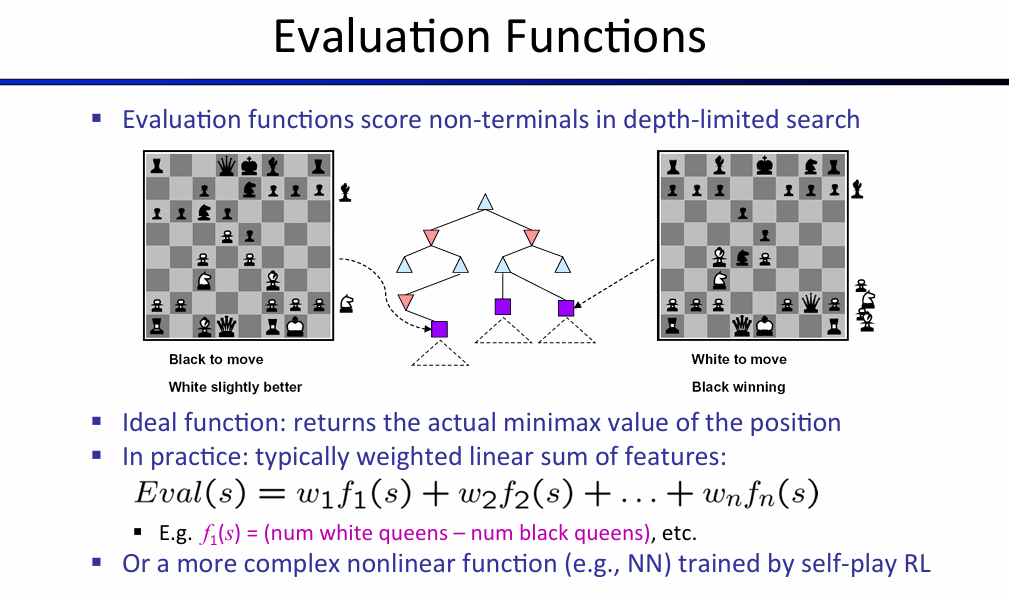 Evaluation Functions

▪ Evaluation functions score non-terminals in depth-limited search

Black to move

White slightly better

White to move

Black winning

▪ Ideal function: returns the actual minimax value of the position

▪ In practice: typically weighted linear sum of features:

$Eval(s) = w_1 f_1(s) + w_2 f_2(s) + \ldots + w_n f_n(s)$

▪ E.g. $f_1(s)$ = (num white queens – num black queens), etc.

▪ Or a more complex nonlinear function (e.g., NN) trained by self-play RL